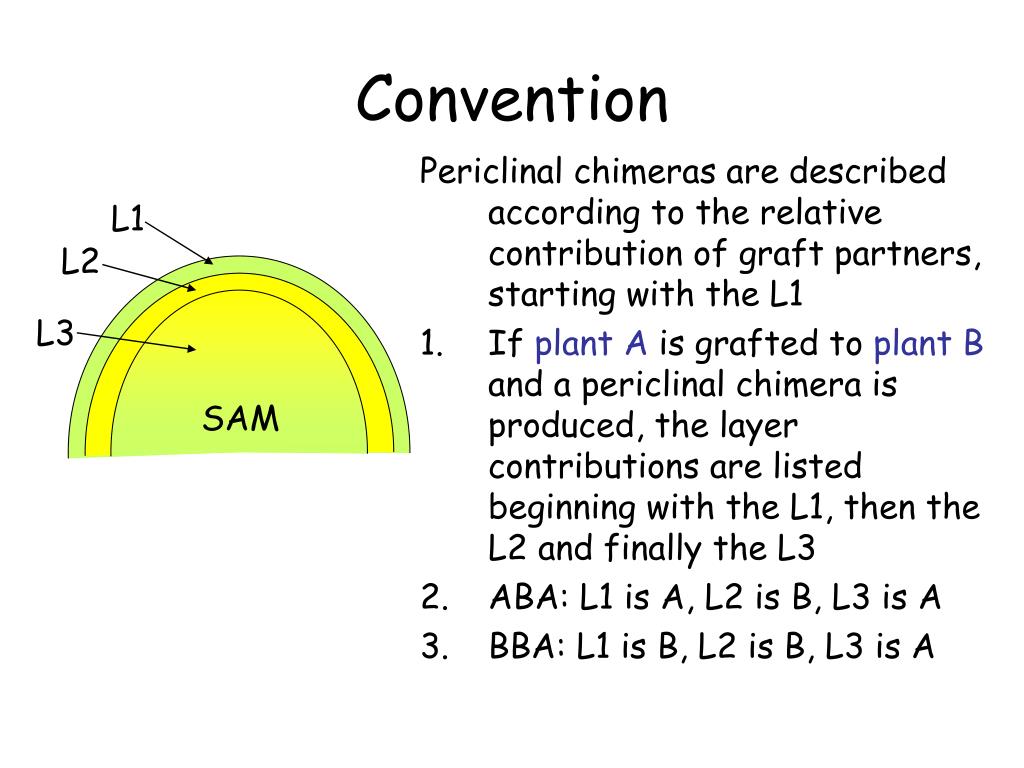 Convention

L1
L2
L3
SAM

Periclinal chimeras are described according to the relative contribution of graft partners, starting with the L1

1. If plant A is grafted to plant B and a periclinal chimera is produced, the layer contributions are listed beginning with the L1, then the L2 and finally the L3
2. ABA: L1 is A, L2 is B, L3 is A
3. BBA: L1 is B, L2 is B, L3 is A